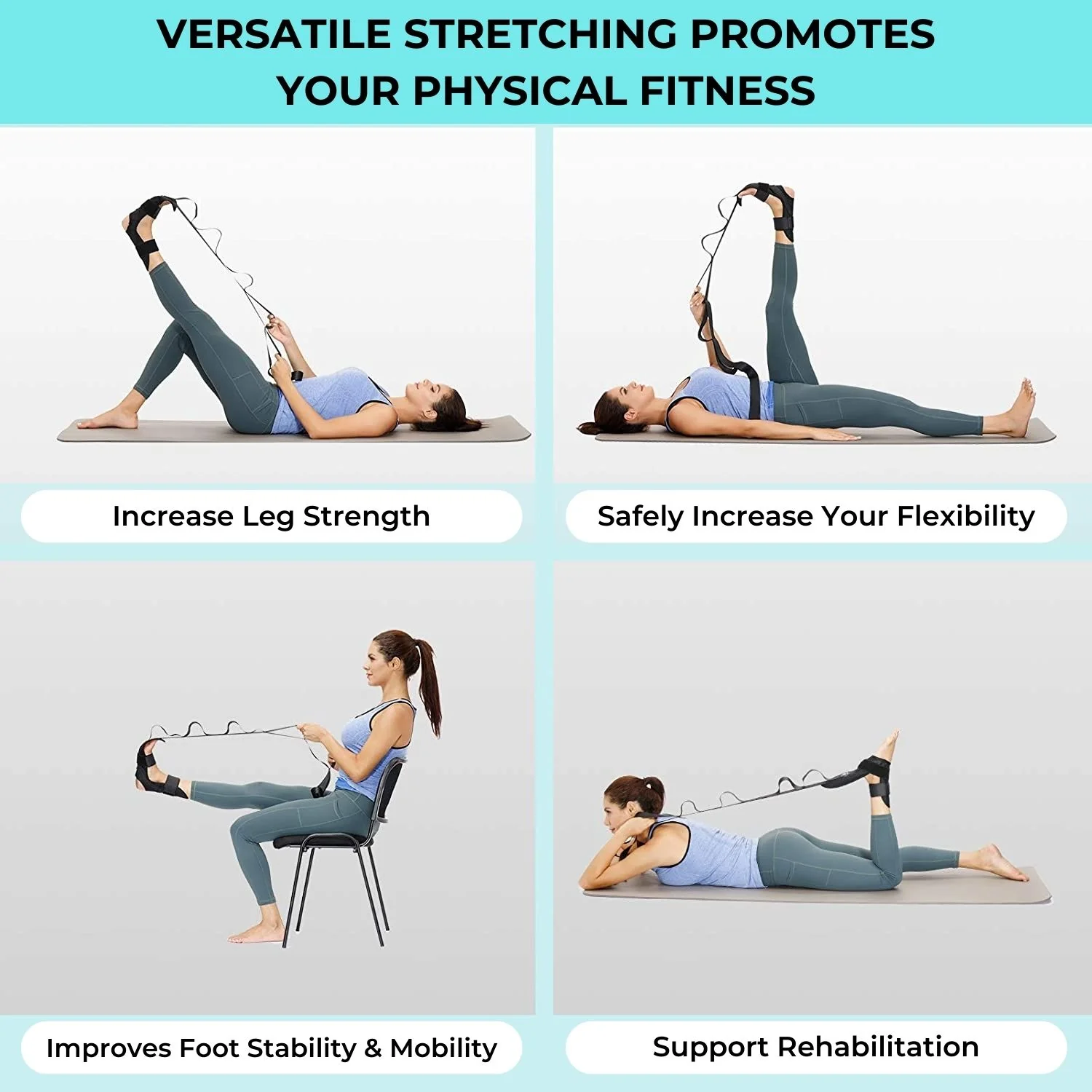 VERSATILE STRETCHING PROMOTES YOUR PHYSICAL FITNESS

Increase Leg Strength

Safely Increase Your Flexibility

Improves Foot Stability & Mobility

Support Rehabilitation